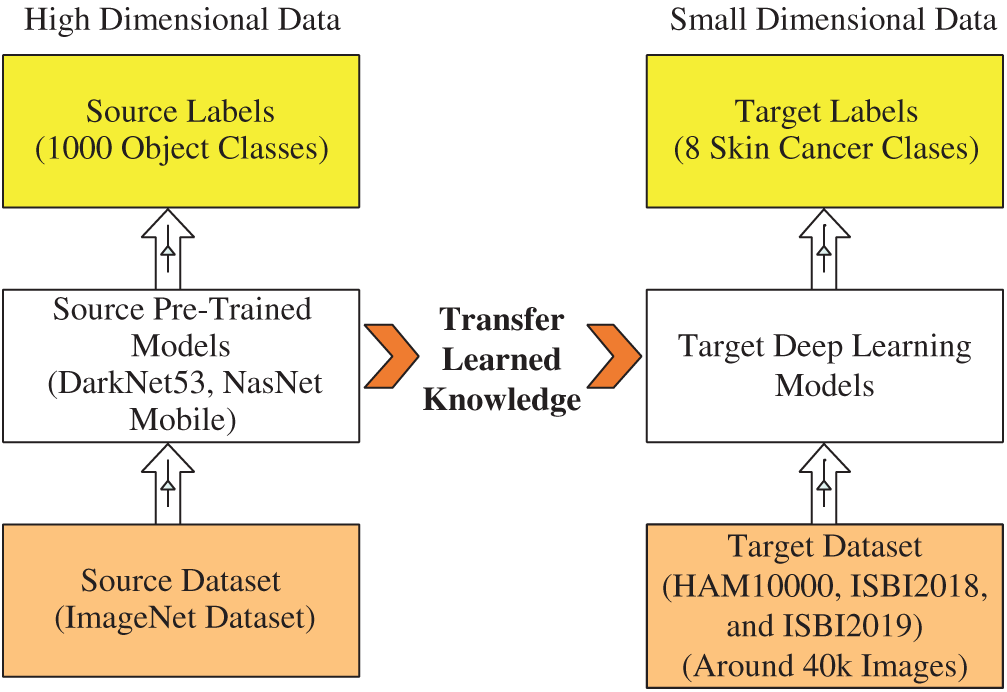 High Dimensional Data

Source Labels
(1000 Object Classes)

Source Pre-Trained Models
(DarkNet53, NasNet Mobile)

Source Dataset
(ImageNet Dataset)

Transfer
Learned
Knowledge

Small Dimensional Data

Target Labels
(8 Skin Cancer Clases)

Target Deep Learning Models

Target Dataset
(HAM10000, ISBI2018, and ISBI2019)
(Around 40k Images)